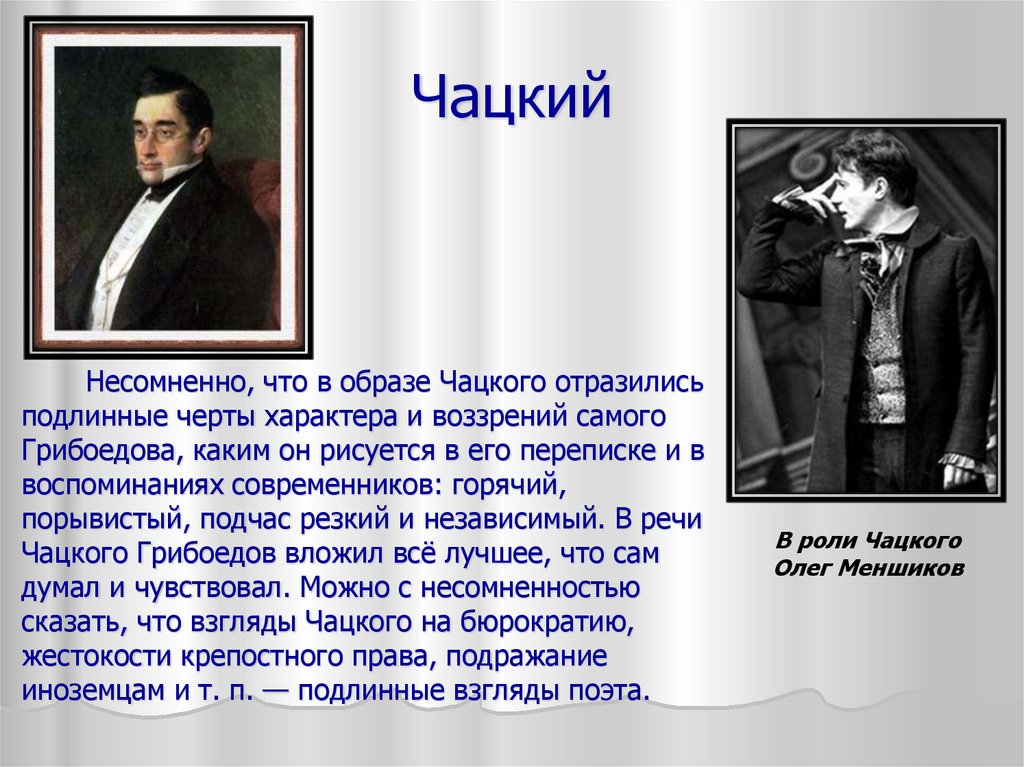 Чацкий

Несомненно, что в образе Чацкого отразились подлинные черты характера и воззрений самого Грибоедова, каким он рисуется в его переписке и в воспоминаниях современников: горячий, порывистый, подчас резкий и независимый. В речи Чацкого Грибоедов вложил всё лучшее, что сам думал и чувствовал. Можно с несомненностью сказать, что взгляды Чацкого на бюрократию, жестокости крепостного права, подражание иноземцам и т. п. — подлинные взгляды поэта.

В роли Чацкого Олег Меншиков